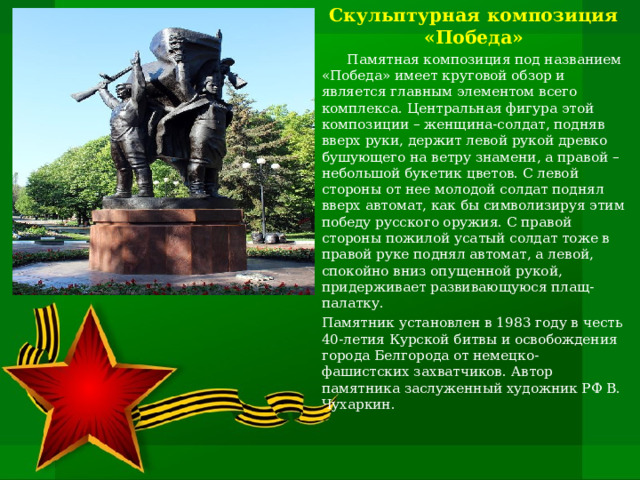 Скульптурная композиция «Победа»

Памятная композиция под названием «Победа» имеет круговой обзор и является главным элементом всего комплекса. Центральная фигура этой композиции – женщина-солдат, подняв вверх руки, держит левой рукой древко бушующего на ветру знамени, а правой – небольшой букетик цветов. С левой стороны от нее молодой солдат поднял вверх автомат, как бы символизируя этим победу русского оружия. С правой стороны пожилой усатый солдат тоже в правой руке поднял автомат, а левой, спокойно вниз опущенной рукой, придерживает развивающуюся плащ-палатку.

Памятник установлен в 1983 году в честь 40-летия Курской битвы и освобождения города Белгорода от немецко-фашистских захватчиков. Автор памятника заслуженный художник РФ В. Чухаркин.